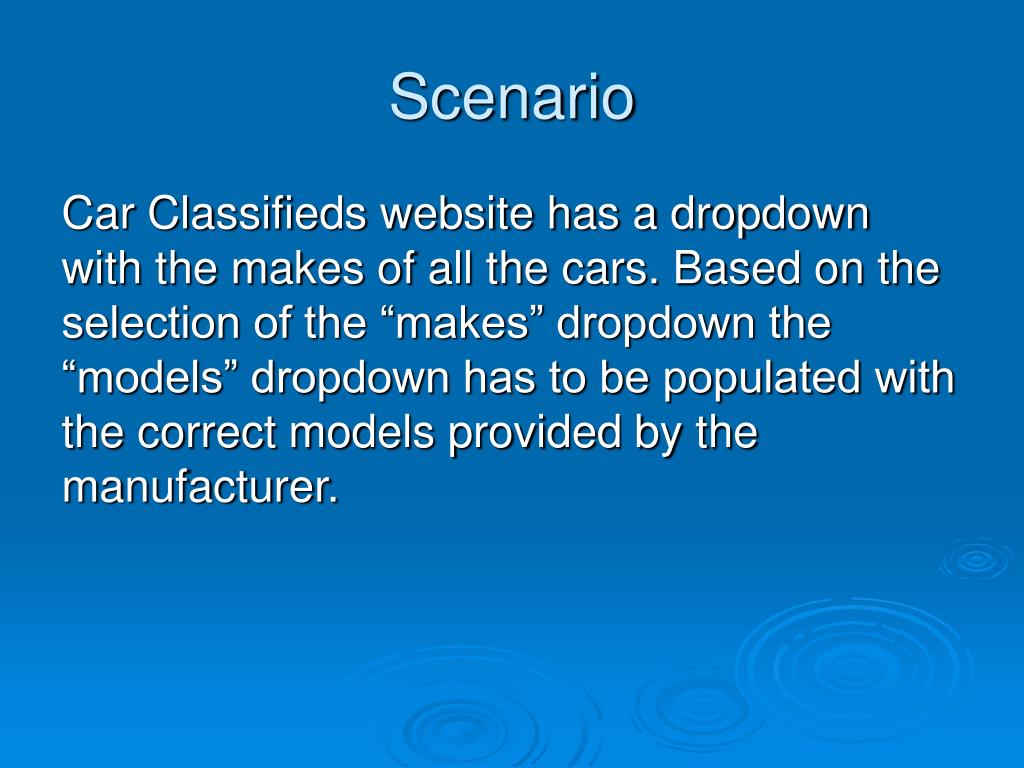 Scenario

Car Classifieds website has a dropdown with the makes of all the cars. Based on the selection of the “makes” dropdown the “models” dropdown has to be populated with the correct models provided by the manufacturer.